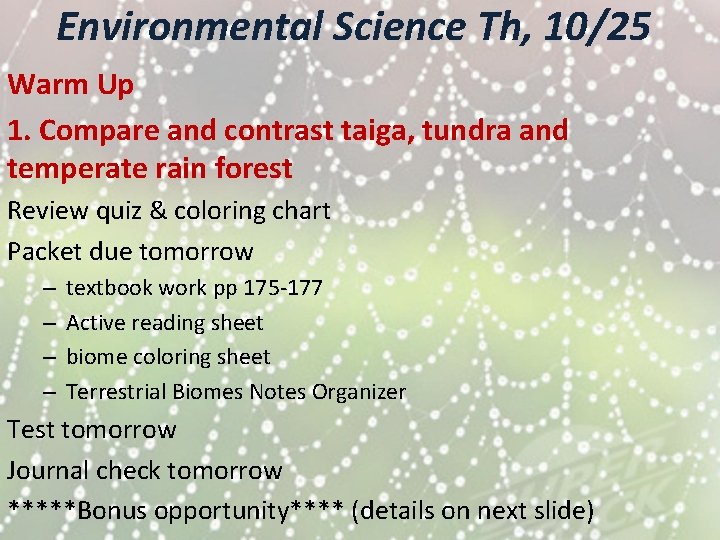 Environmental Science Th, 10/25

Warm Up

1. Compare and contrast taiga, tundra and temperate rain forest

Review quiz & coloring chart

Packet due tomorrow

– textbook work pp 175-177
– Active reading sheet
– biome coloring sheet
– Terrestrial Biomes Notes Organizer

Test tomorrow

Journal check tomorrow

*****Bonus opportunity**** (details on next slide)